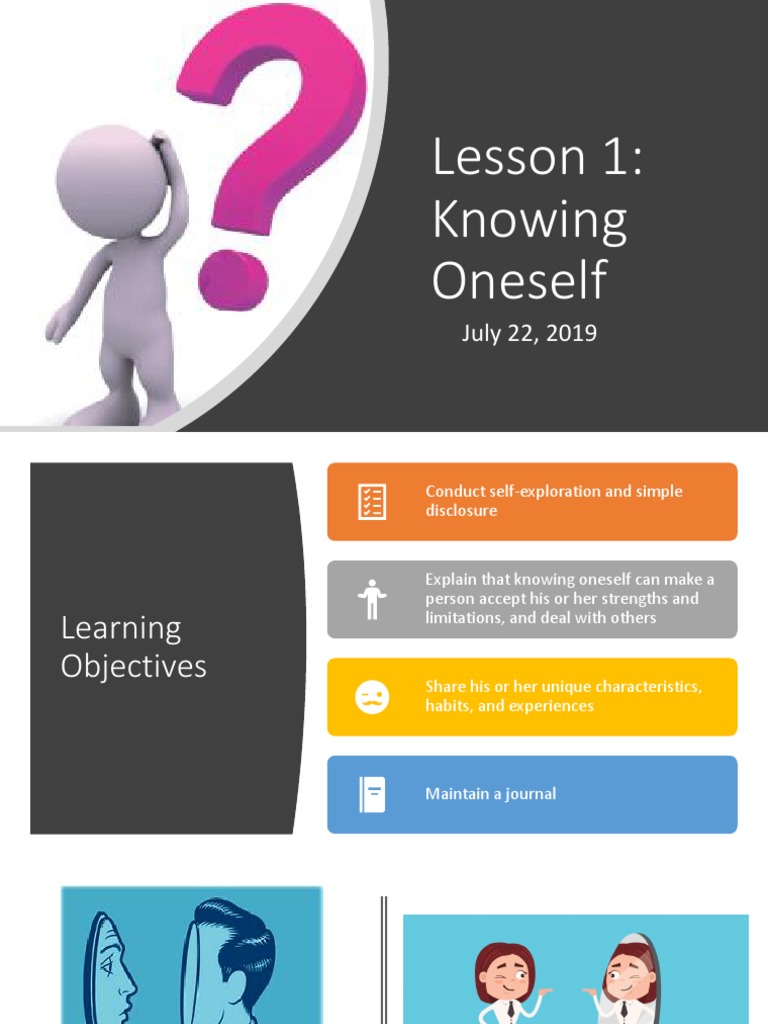 Lesson 1: Knowing Oneself

July 22, 2019

Learning Objectives

Conduct self-exploration and simple disclosure

Explain that knowing oneself can make a person accept his or her strengths and limitations, and deal with others

Share his or her unique characteristics, habits, and experiences

Maintain a journal